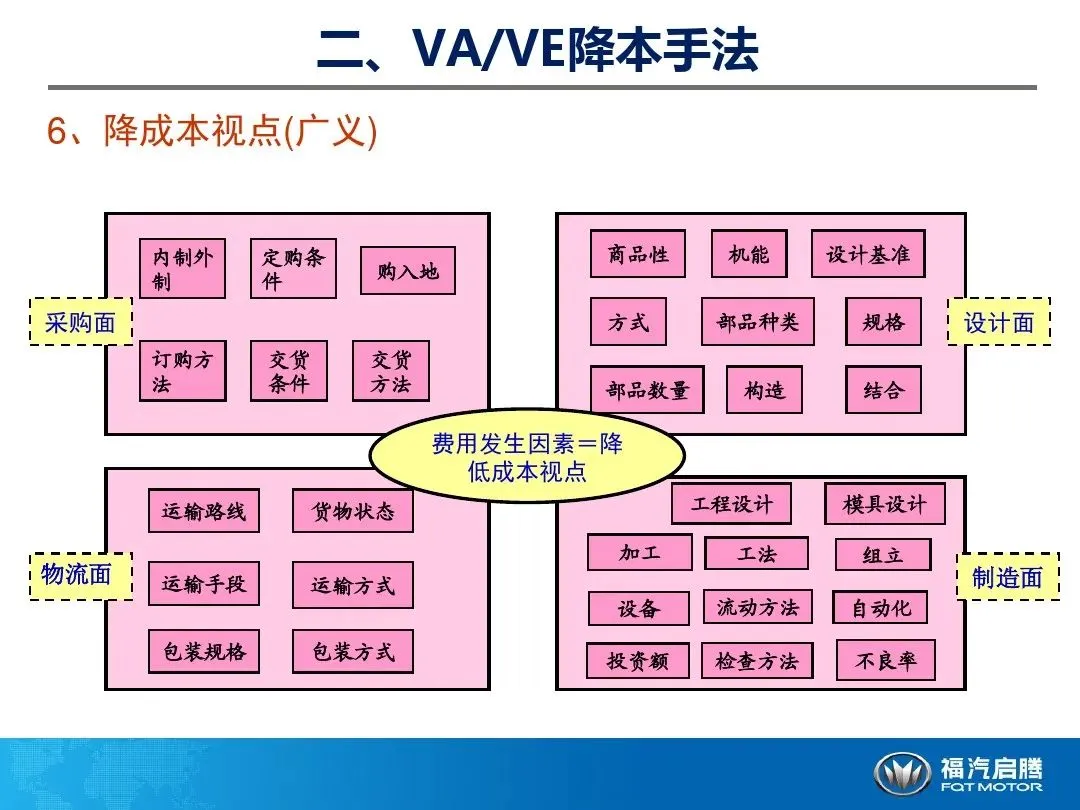 二、VA/VE降本手法

6、降成本视点(广义)

采购面

内制外制

定购条件

购入地

订购方法

交货条件

交货方法

设计面

商品性

机能

设计基准

方式

部品种类

规格

部品数量

构造

结合

费用发生因素＝降低成本视点

物流面

运输路线

货物状态

运输手段

运输方式

包装规格

包装方式

制造面

工程设计

模具设计

加工

工法

组立

设备

流动方法

自动化

投资额

检查方法

不良率

福汽启腾
FQT MOTOR